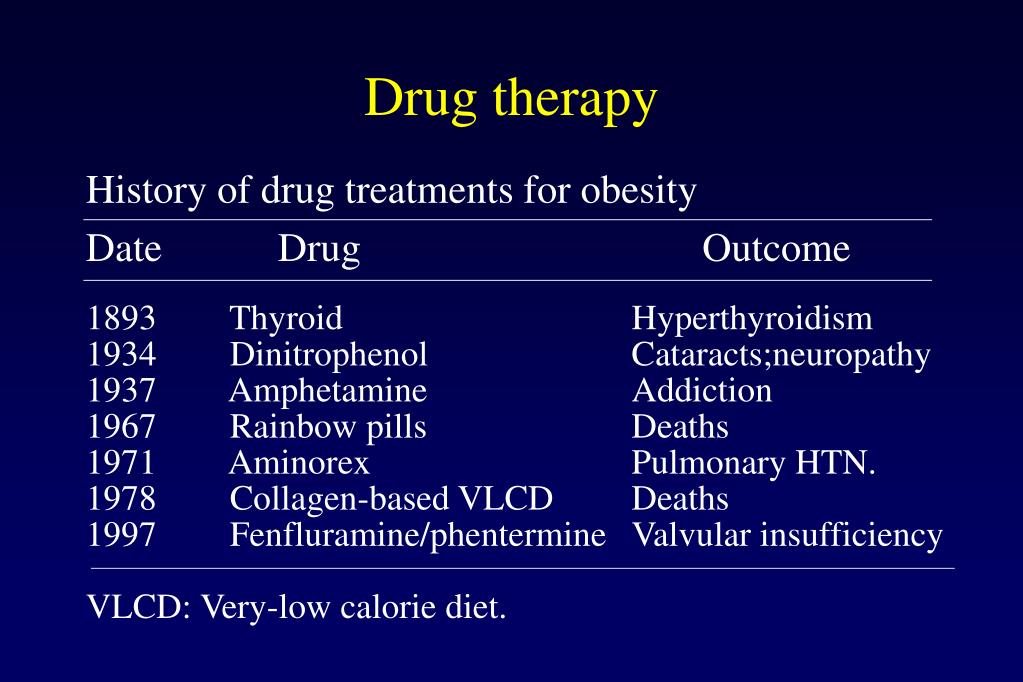 Drug therapy

History of drug treatments for obesity

| Date | Drug | Outcome |
|---|---|---|
| 1893 | Thyroid | Hyperthyroidism |
| 1934 | Dinitrophenol | Cataracts;neuropathy |
| 1937 | Amphetamine | Addiction |
| 1967 | Rainbow pills | Deaths |
| 1971 | Aminorex | Pulmonary HTN. |
| 1978 | Collagen-based VLCD | Deaths |
| 1997 | Fenfluramine/phentermine | Valvular insufficiency |

VLCD: Very-low calorie diet.